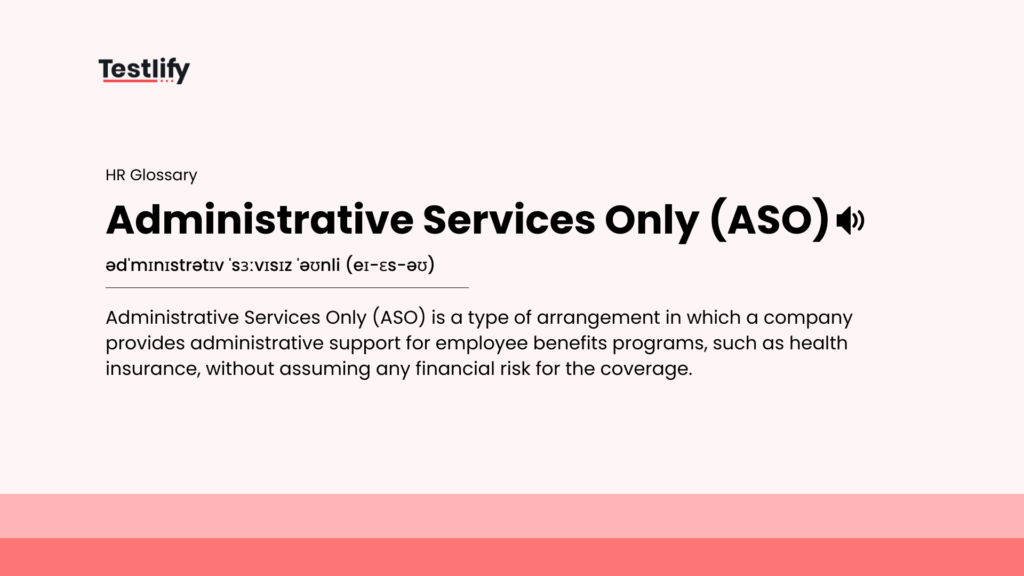 Testlify

HR Glossary

Administrative Services Only (ASO)

ədˈmɪnɪstrətɪv ˈsɜːvɪsɪz ˈəʊnli (eɪ-ɛs-əʊ)

Administrative Services Only (ASO) is a type of arrangement in which a company provides administrative support for employee benefits programs, such as health insurance, without assuming any financial risk for the coverage.